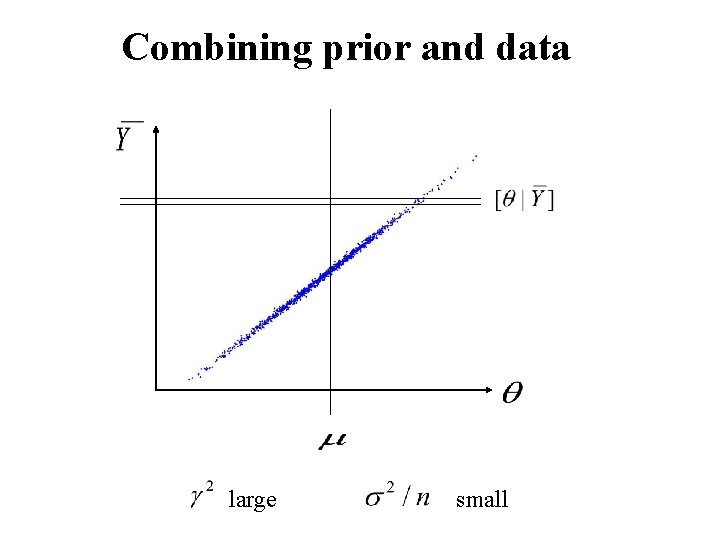 Combining prior and data

$\overline{Y}$

$[\theta \mid \overline{Y}]$

$\theta$

$\mu$

$\gamma^2$ large $\sigma^2 / n$ small